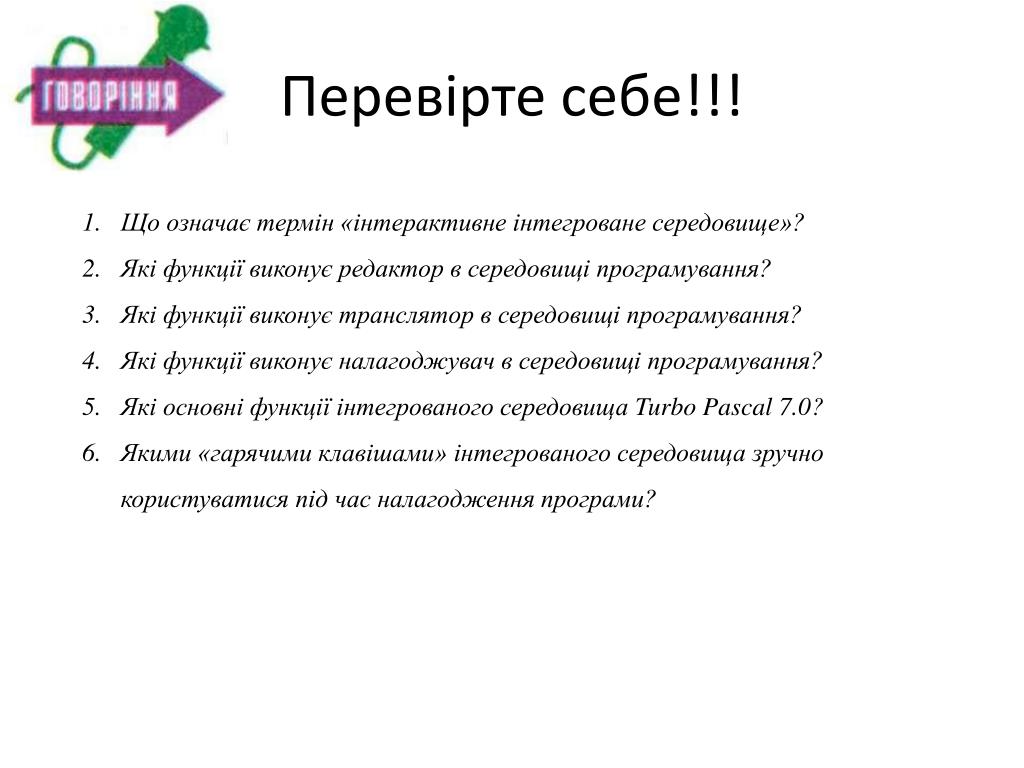 ГОВОРІННЯ

Перевірте себе!!!

1. Що означає термін «інтерактивне інтегроване середовище»?
2. Які функції виконує редактор в середовищі програмування?
3. Які функції виконує транслятор в середовищі програмування?
4. Які функції виконує налагоджувач в середовищі програмування?
5. Які основні функції інтегрованого середовища Turbo Pascal 7.0?
6. Якими «гарячими клавішами» інтегрованого середовища зручно користуватися під час налагодження програми?